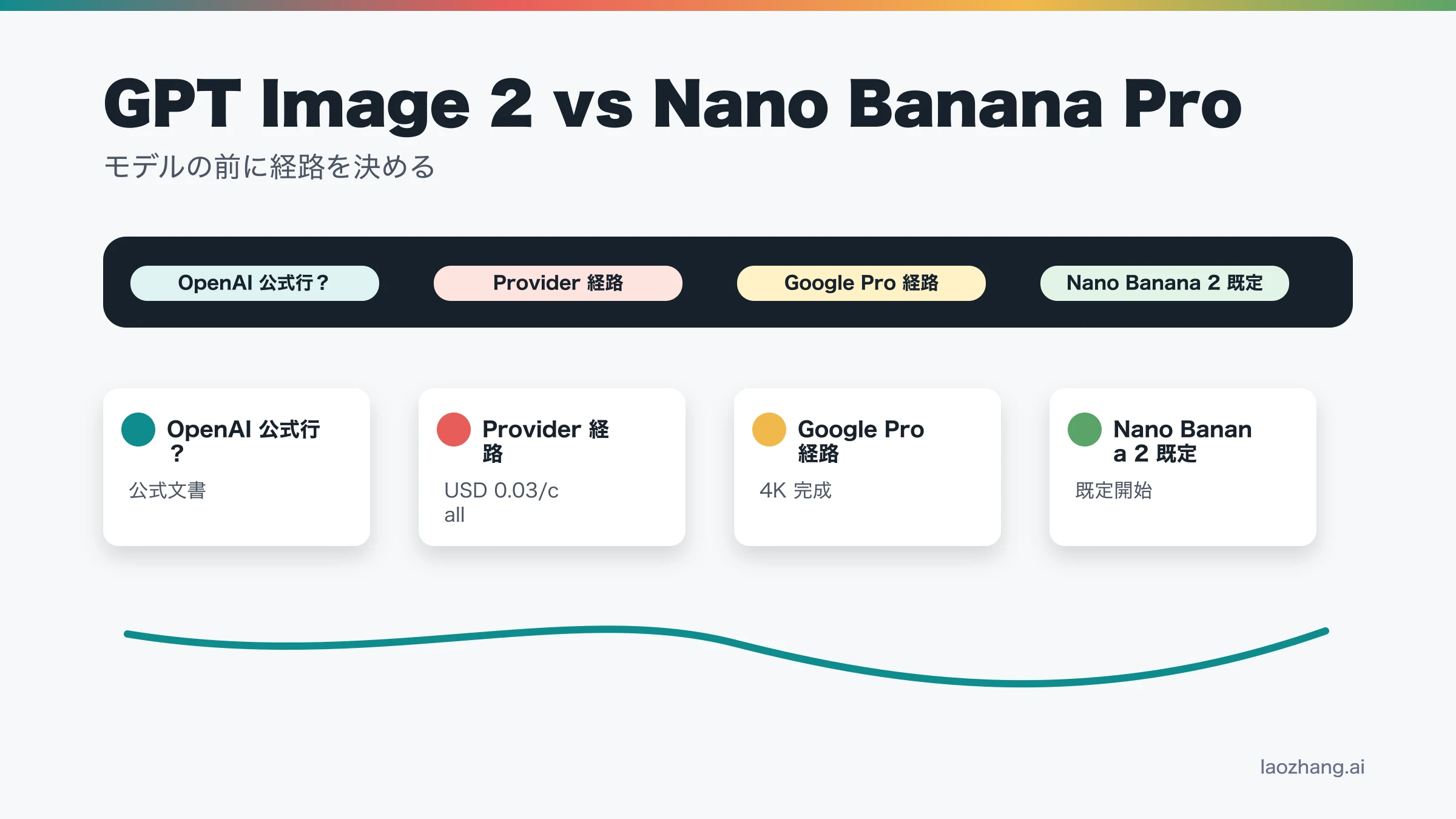 GPT Image 2 vs Nano Banana Pro

モデルの前に経路を決める

OpenAI 公式行？

Provider 経路

Google Pro 経路

Nano Banana 2 既定

OpenAI 公式行？

公式文書

Provider 経路

USD 0.03/call

Google Pro 経路

4K 完成

Nano Banana 2 既定

既定開始

laozhang.ai